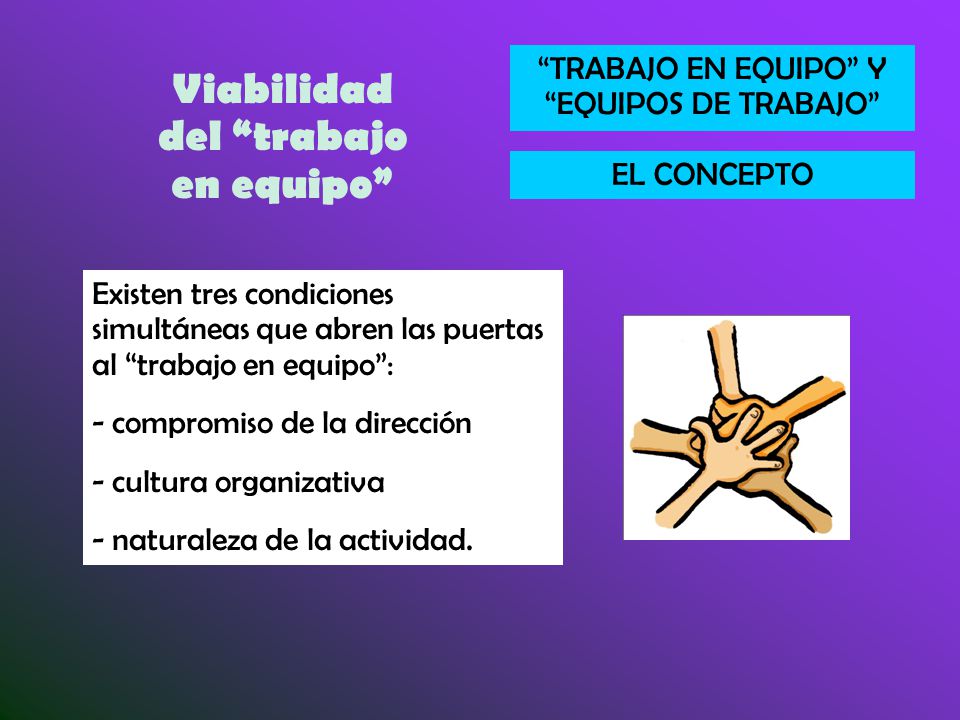 Viabilidad del “trabajo en equipo”

“TRABAJO EN EQUIPO” Y “EQUIPOS DE TRABAJO”

EL CONCEPTO

Existen tres condiciones simultáneas que abren las puertas al “trabajo en equipo”:

- compromiso de la dirección

- cultura organizativa

- naturaleza de la actividad.